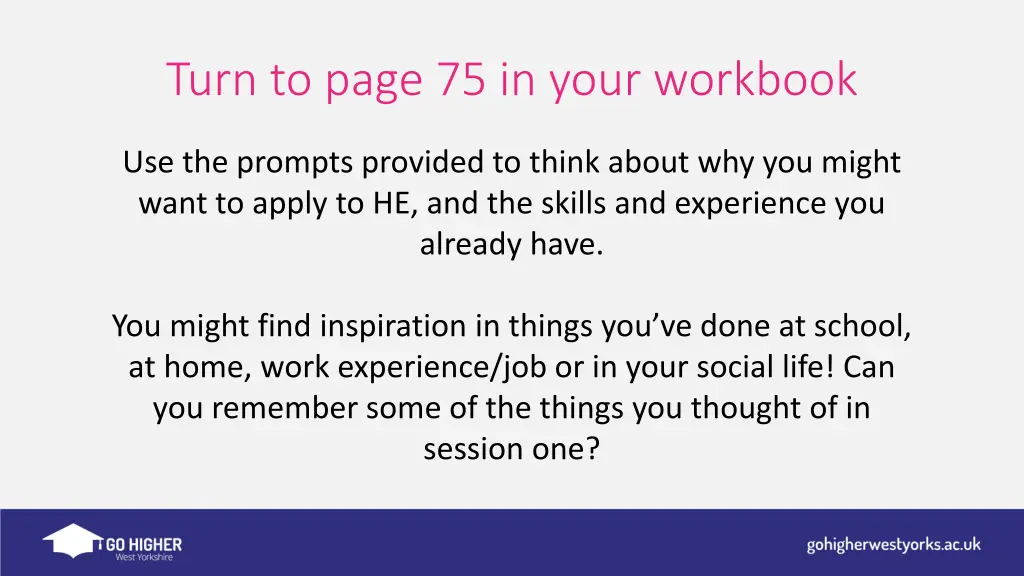 Turn to page 75 in your workbook

Use the prompts provided to think about why you might want to apply to HE, and the skills and experience you already have.

You might find inspiration in things you've done at school, at home, work experience/job or in your social life! Can you remember some of the things you thought of in session one?

GO HIGHER
West Yorkshire

gohigherwestyorks.ac.uk